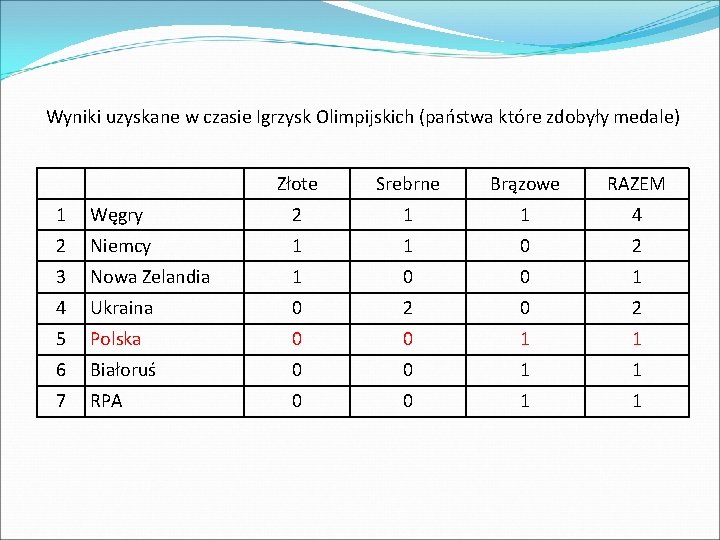 Wyniki uzyskane w czasie Igrzysk Olimpijskich (państwa które zdobyły medale)

| | | Złote | Srebrne | Brązowe | RAZEM |
|---|---|---|---|---|---|
| 1 | Węgry | 2 | 1 | 1 | 4 |
| 2 | Niemcy | 1 | 1 | 0 | 2 |
| 3 | Nowa Zelandia | 1 | 0 | 0 | 1 |
| 4 | Ukraina | 0 | 2 | 0 | 2 |
| 5 | Polska | 0 | 0 | 1 | 1 |
| 6 | Białoruś | 0 | 0 | 1 | 1 |
| 7 | RPA | 0 | 0 | 1 | 1 |